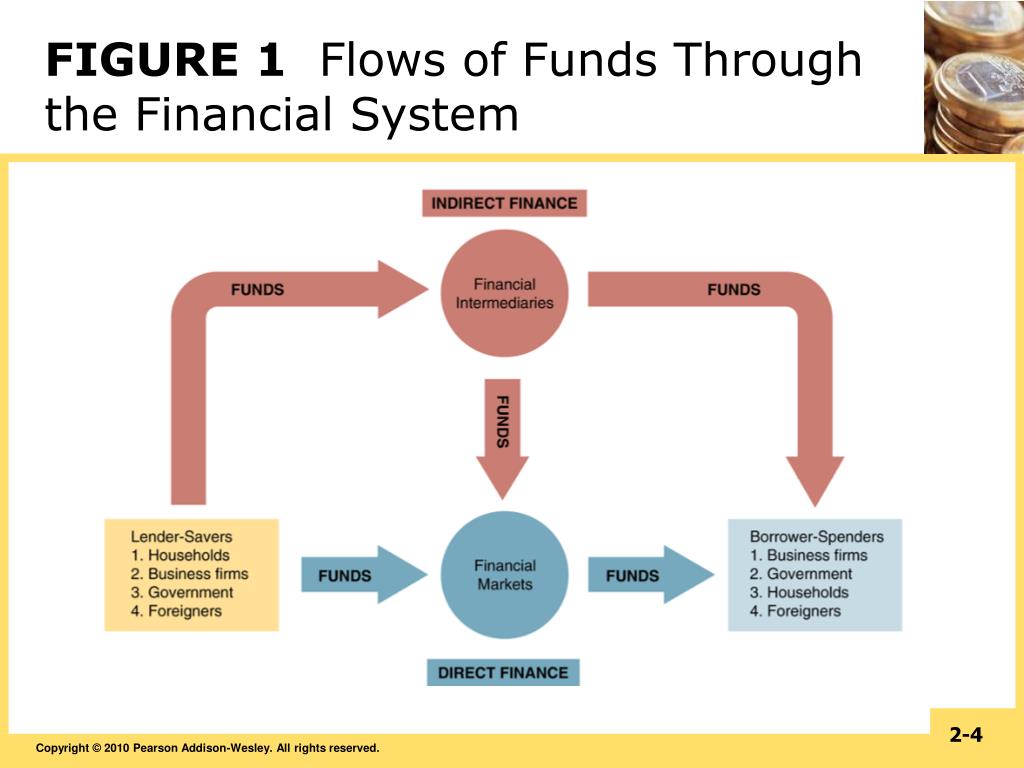 FIGURE 1 Flows of Funds Through the Financial System

INDIRECT FINANCE

FUNDS

Financial Intermediaries

FUNDS

FUNDS

Lender-Savers
1. Households
2. Business firms
3. Government
4. Foreigners

FUNDS

Financial Markets

FUNDS

Borrower-Spenders
1. Business firms
2. Government
3. Households
4. Foreigners

DIRECT FINANCE

Copyright © 2010 Pearson Addison-Wesley. All rights reserved.

2-4